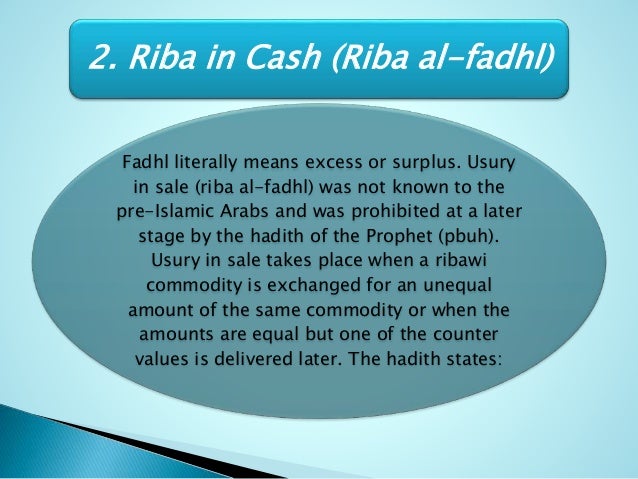 2. Riba in Cash (Riba al-fadhl)

Fadhl literally means excess or surplus. Usury in sale (riba al-fadhl) was not known to the pre-Islamic Arabs and was prohibited at a later stage by the hadith of the Prophet (pbuh). Usury in sale takes place when a ribawi commodity is exchanged for an unequal amount of the same commodity or when the amounts are equal but one of the counter values is delivered later. The hadith states: